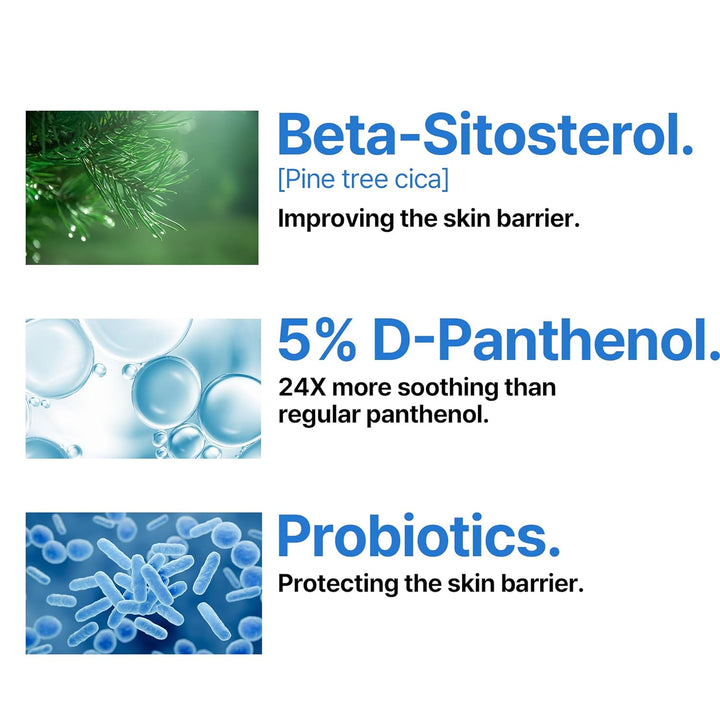 Beta-Sitosterol.
[Pine tree cica]
Improving the skin barrier.

5% D-Panthenol.
24X more soothing than regular panthenol.

Probiotics.
Protecting the skin barrier.